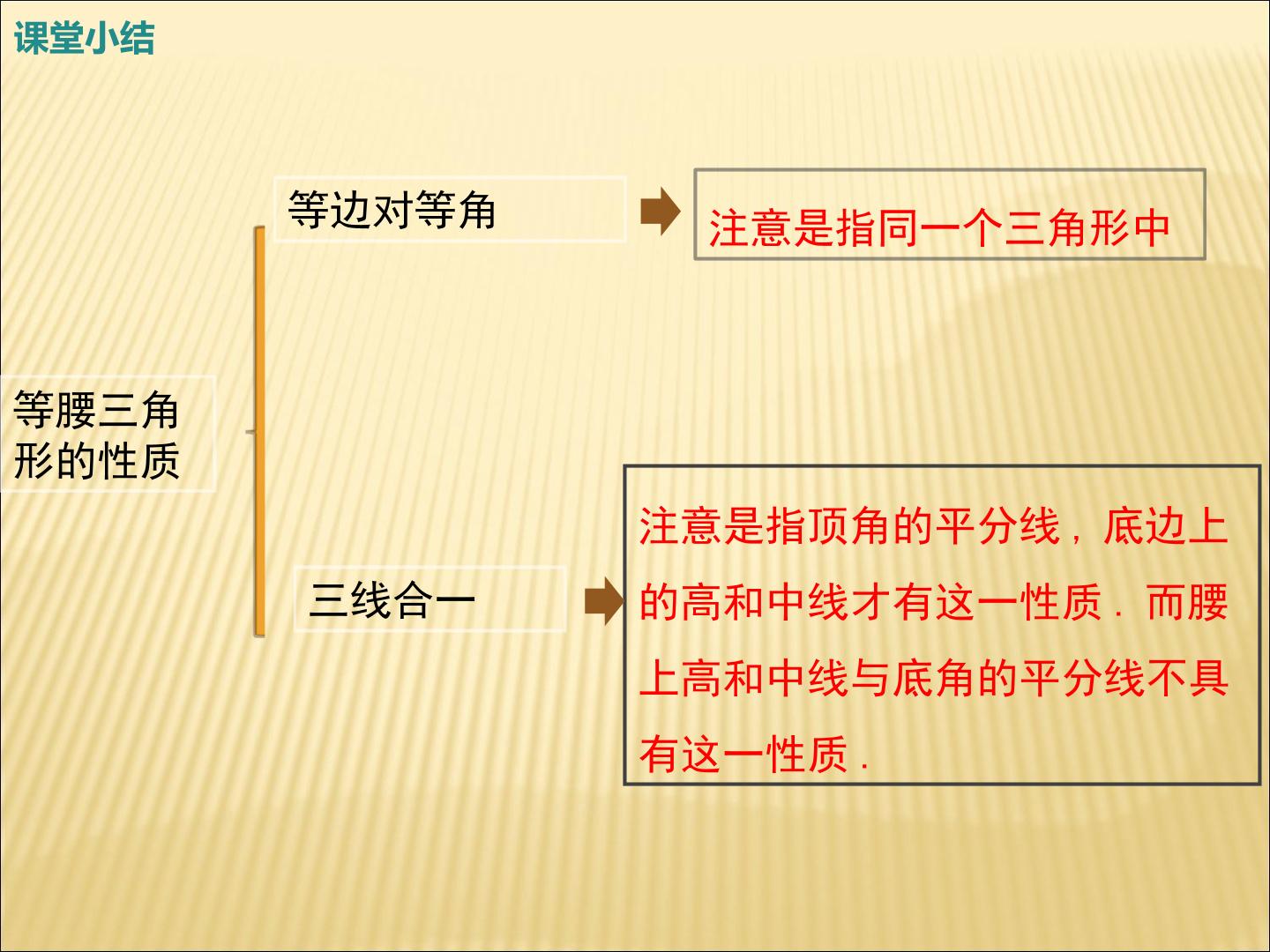 课堂小结

等腰三角形的性质

等边对等角

注意是指同一个三角形中

三线合一

注意是指顶角的平分线，底边上的高和中线才有这一性质．而腰上高和中线与底角的平分线不具有这一性质．